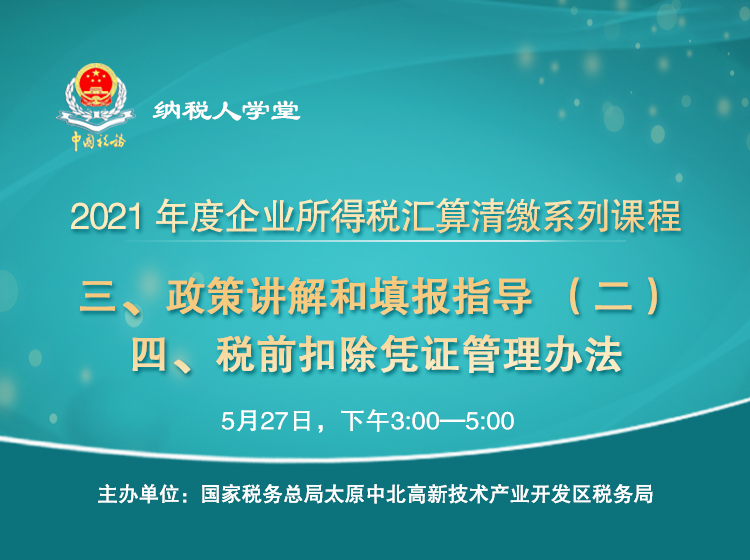 中国税务

纳税人学堂

2021 年度企业所得税汇算清缴系列课程

三、政策讲解和填报指导 （二）
四、税前扣除凭证管理办法

5月27日，下午3:00—5:00

主办单位：国家税务总局太原中北高新技术产业开发区税务局